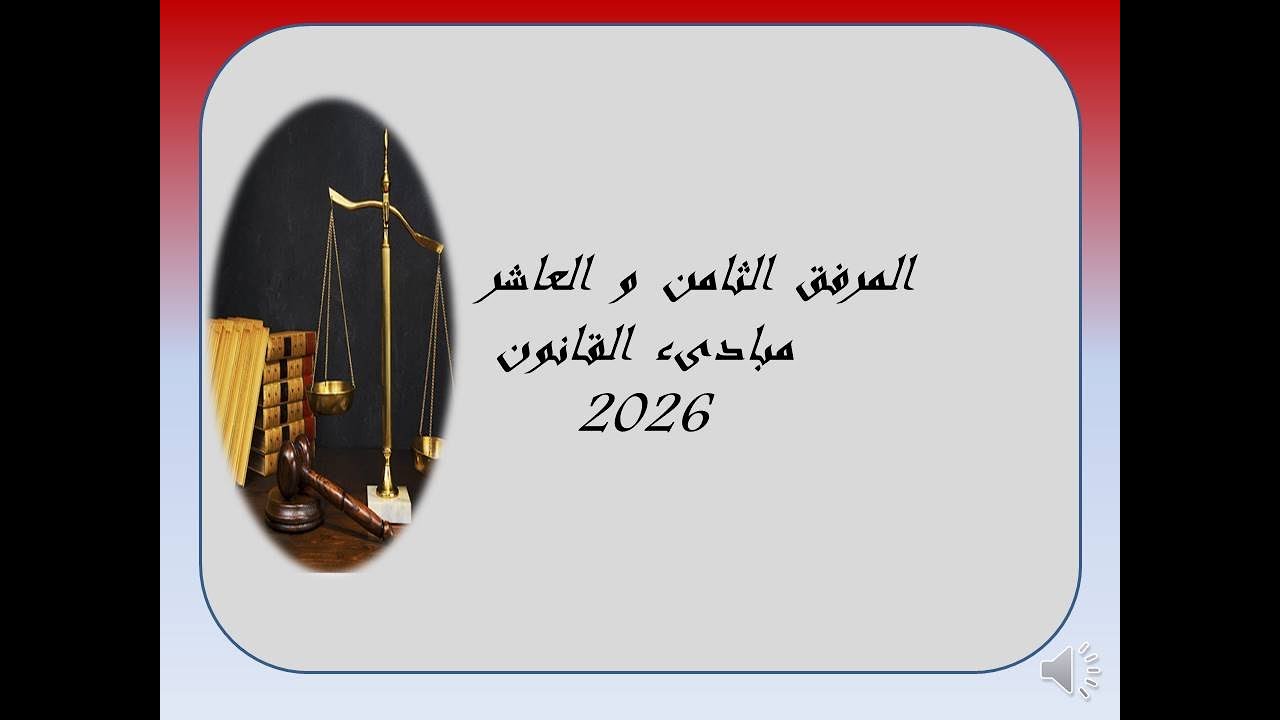 المرفق الثامن و العاشر
مبادىء القانون
2026